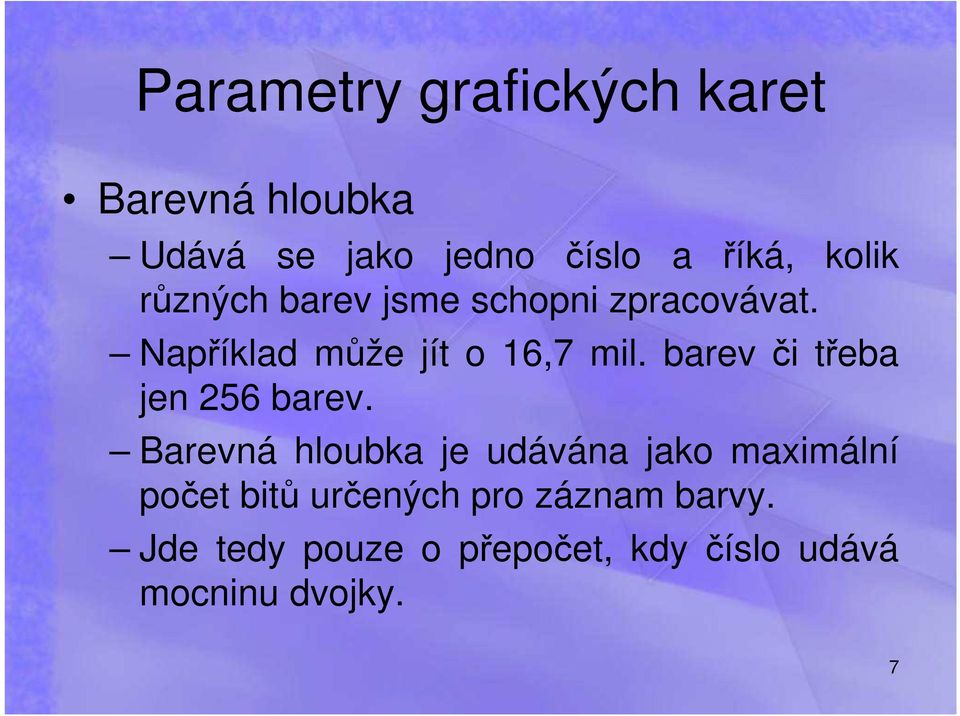 Parametry grafických karet

• Barevná hloubka

– Udává se jako jedno číslo a říká, kolik různých barev jsme schopni zpracovávat.

– Například může jít o 16,7 mil. barev či třeba jen 256 barev.

– Barevná hloubka je udávána jako maximální počet bitů určených pro záznam barvy.

– Jde tedy pouze o přepočet, kdy číslo udává mocninu dvojky.

7